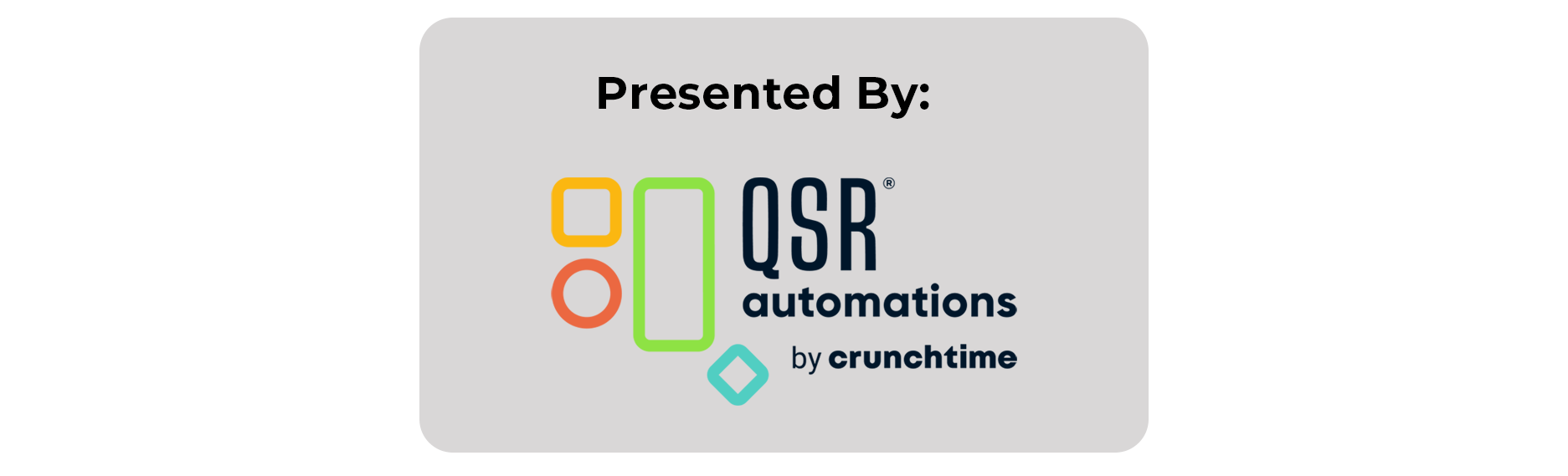 Presented By:

QSR®
automations
by crunchtime